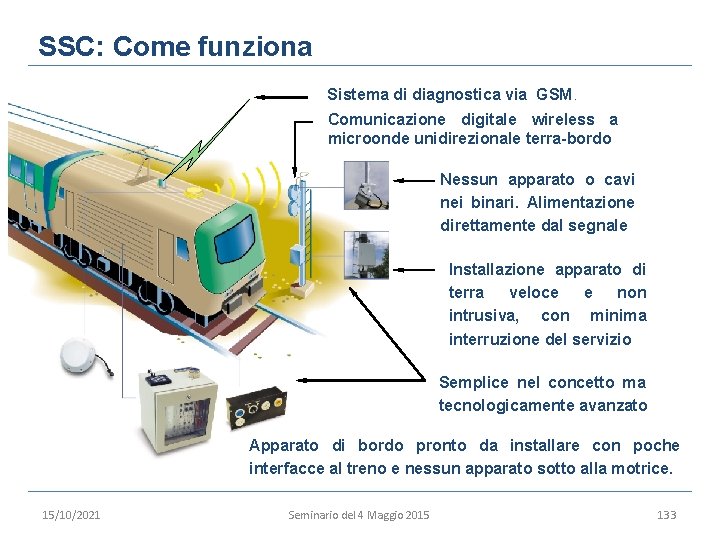 SSC: Come funziona

Sistema di diagnostica via GSM.

Comunicazione digitale wireless a microonde unidirezionale terra-bordo

Nessun apparato o cavi nei binari. Alimentazione direttamente dal segnale

Installazione apparato di terra veloce e non intrusiva, con minima interruzione del servizio

Semplice nel concetto ma tecnologicamente avanzato

Apparato di bordo pronto da installare con poche interfacce al treno e nessun apparato sotto alla motrice.

15/10/2021 Seminario del 4 Maggio 2015 133